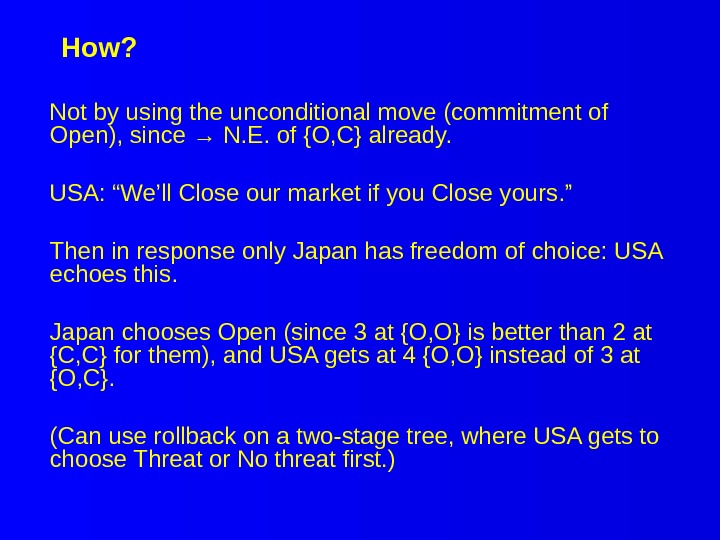 How?

Not by using the unconditional move (commitment of Open), since → N.E. of {O,C} already.

USA: “We’ll Close our market if you Close yours.”

Then in response only Japan has freedom of choice: USA echoes this.

Japan chooses Open (since 3 at {O,O} is better than 2 at {C,C} for them), and USA gets at 4 {O,O} instead of 3 at {O,C}.

(Can use rollback on a two-stage tree, where USA gets to choose Threat or No threat first.)